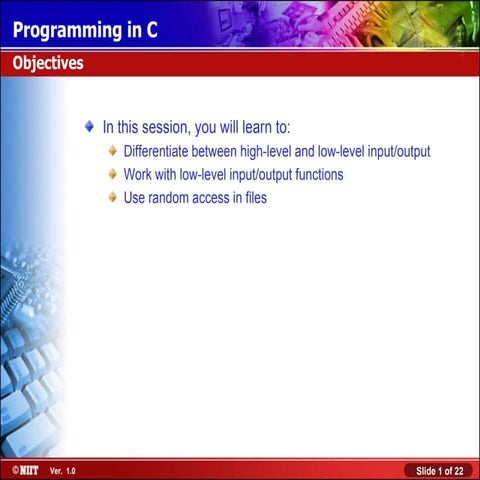 Programming in C

Objectives

In this session, you will learn to:

Differentiate between high-level and low-level input/output

Work with low-level input/output functions

Use random access in files

©NIIT Ver. 1.0

Slide 1 of 22